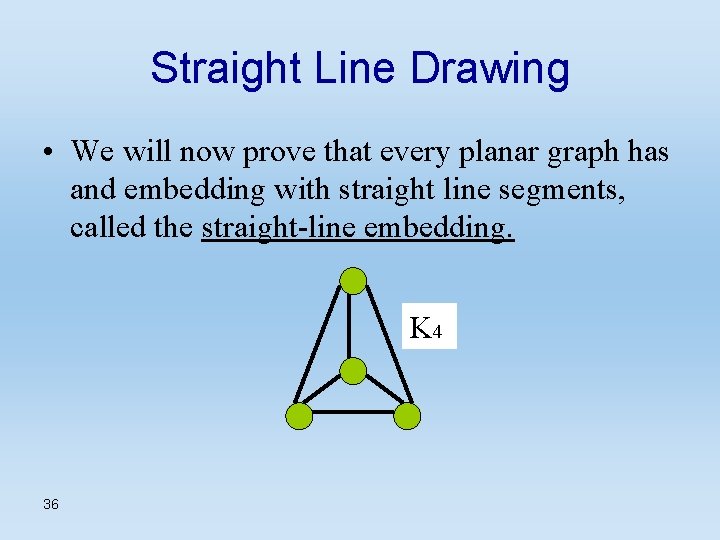 Straight Line Drawing

• We will now prove that every planar graph has and embedding with straight line segments, called the straight-line embedding.

$K_4$

36